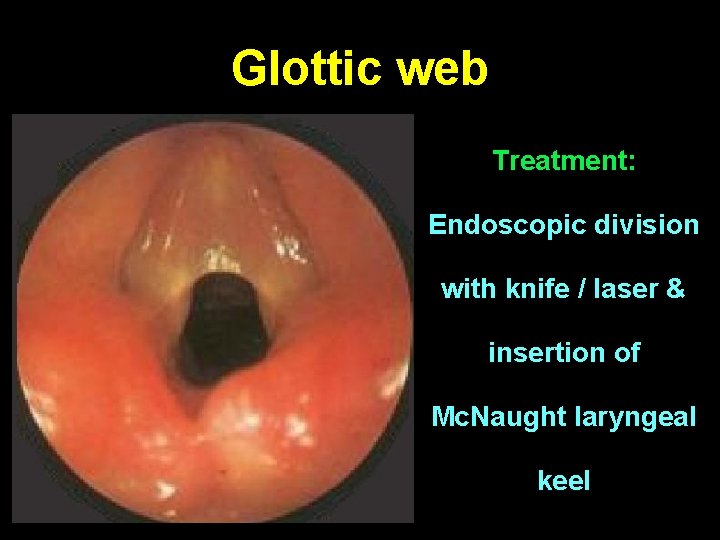 Glottic web

Treatment:

Endoscopic division with knife / laser & insertion of McNaught laryngeal keel